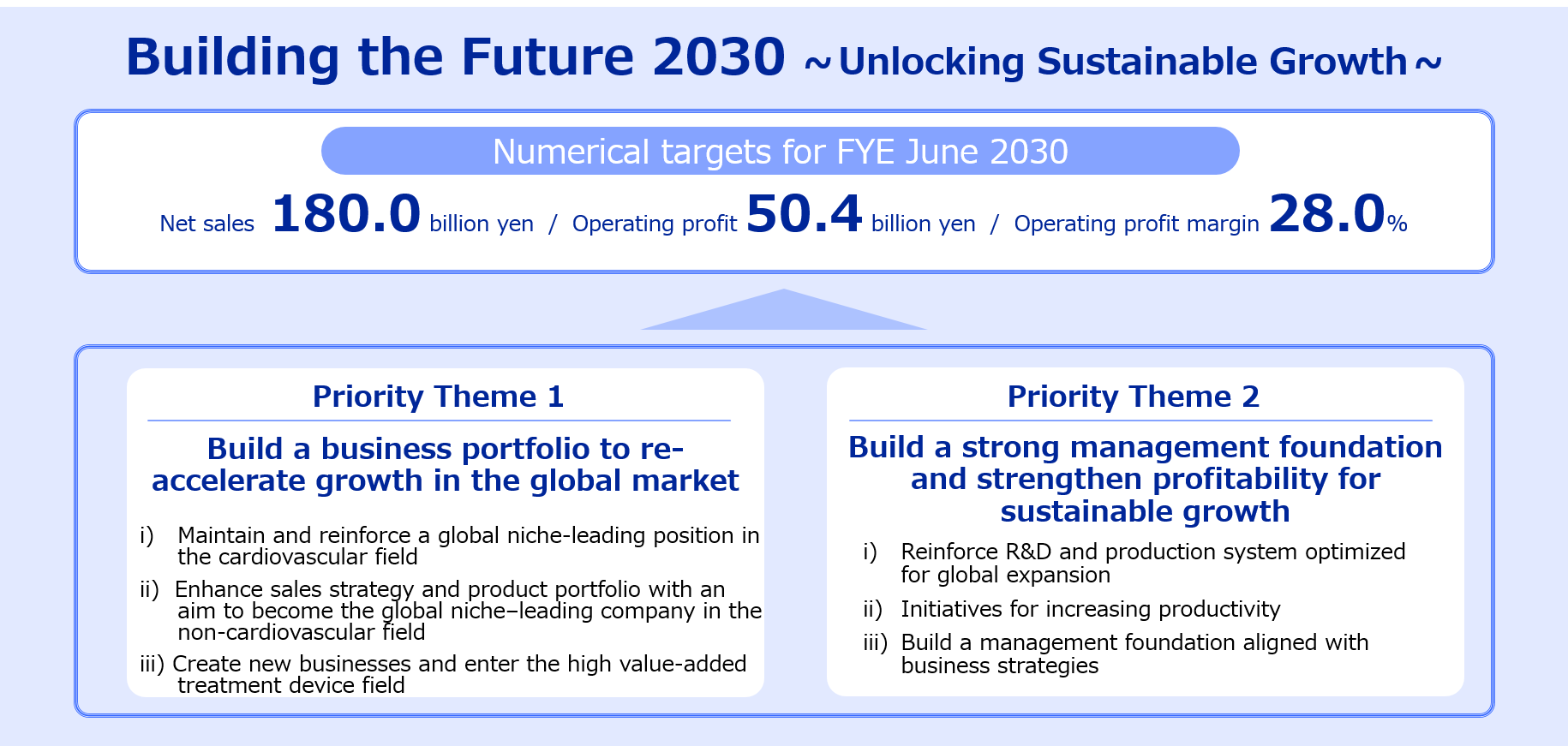 Building the Future 2030 ~Unlocking Sustainable Growth~

Numerical targets for FYE June 2030

Net sales 180.0 billion yen / Operating profit 50.4 billion yen / Operating profit margin 28.0%

Priority Theme 1

Build a business portfolio to re-accelerate growth in the global market

i) Maintain and reinforce a global niche-leading position in the cardiovascular field

ii) Enhance sales strategy and product portfolio with an aim to become the global niche–leading company in the non-cardiovascular field

iii) Create new businesses and enter the high value-added treatment device field

Priority Theme 2

Build a strong management foundation and strengthen profitability for sustainable growth

i) Reinforce R&D and production system optimized for global expansion

ii) Initiatives for increasing productivity

iii) Build a management foundation aligned with business strategies